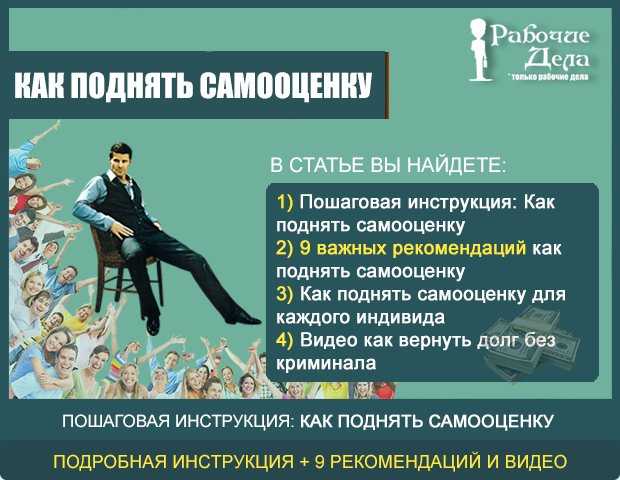 Рабочие Дела
только рабочие дела

КАК ПОДНЯТЬ САМООЦЕНКУ

В СТАТЬЕ ВЫ НАЙДЕТЕ:

1) Пошаговая инструкция: Как поднять самооценку
2) 9 важных рекомендаций как поднять самооценку
3) Как поднять самооценку для каждого индивида
4) Видео как вернуть долг без криминала

ПОШАГОВАЯ ИНСТРУКЦИЯ: КАК ПОДНЯТЬ САМООЦЕНКУ

ПОДРОБНАЯ ИНСТРУКЦИЯ + 9 РЕКОМЕНДАЦИЙ И ВИДЕО